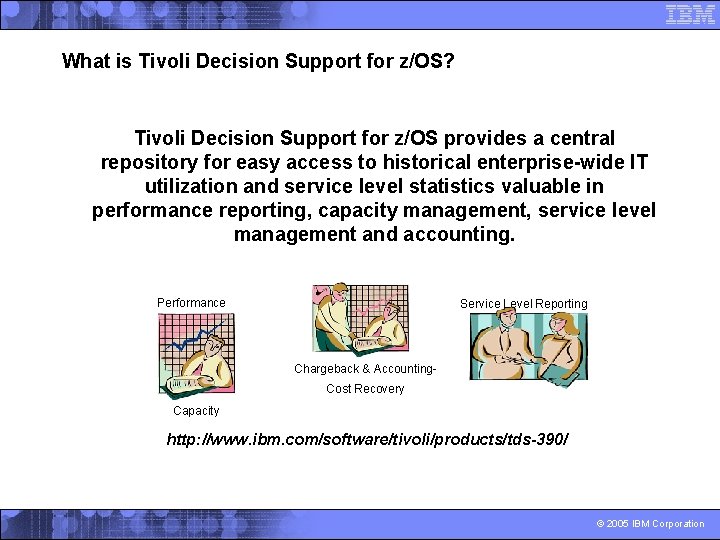 IBM

What is Tivoli Decision Support for z/OS?

Tivoli Decision Support for z/OS provides a central repository for easy access to historical enterprise-wide IT utilization and service level statistics valuable in performance reporting, capacity management, service level management and accounting.

Performance

Capacity

Chargeback & Accounting-Cost Recovery

Service Level Reporting

http://www.ibm.com/software/tivoli/products/tds-390/

© 2005 IBM Corporation